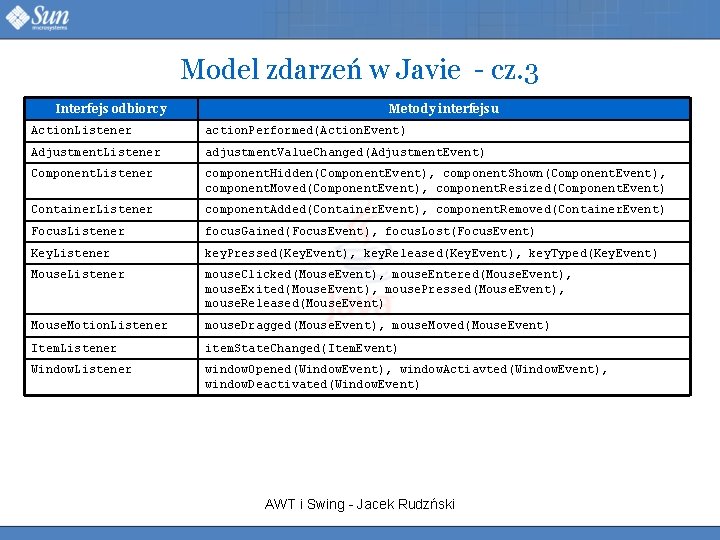 Sun microsystems

Model zdarzeń w Javie - cz.3

| Interfejs odbiorcy | Metody interfejsu |
|---|---|
| ActionListener | actionPerformed(ActionEvent) |
| AdjustmentListener | adjustmentValueChanged(AdjustmentEvent) |
| ComponentListener | componentHidden(ComponentEvent), componentShown(ComponentEvent), componentMoved(ComponentEvent), componentResized(ComponentEvent) |
| ContainerListener | componentAdded(ContainerEvent), componentRemoved(ContainerEvent) |
| FocusListener | focusGained(FocusEvent), focusLost(FocusEvent) |
| KeyListener | keyPressed(KeyEvent), keyReleased(KeyEvent), keyTyped(KeyEvent) |
| MouseListener | mouseClicked(MouseEvent), mouseEntered(MouseEvent), mouseExited(MouseEvent), mousePressed(MouseEvent), mouseReleased(MouseEvent) |
| MouseMotionListener | mouseDragged(MouseEvent), mouseMoved(MouseEvent) |
| ItemListener | itemStateChanged(ItemEvent) |
| WindowListener | windowOpened(WindowEvent), windowActiavted(WindowEvent), windowDeactivated(WindowEvent) |

AWT i Swing - Jacek Rudzński